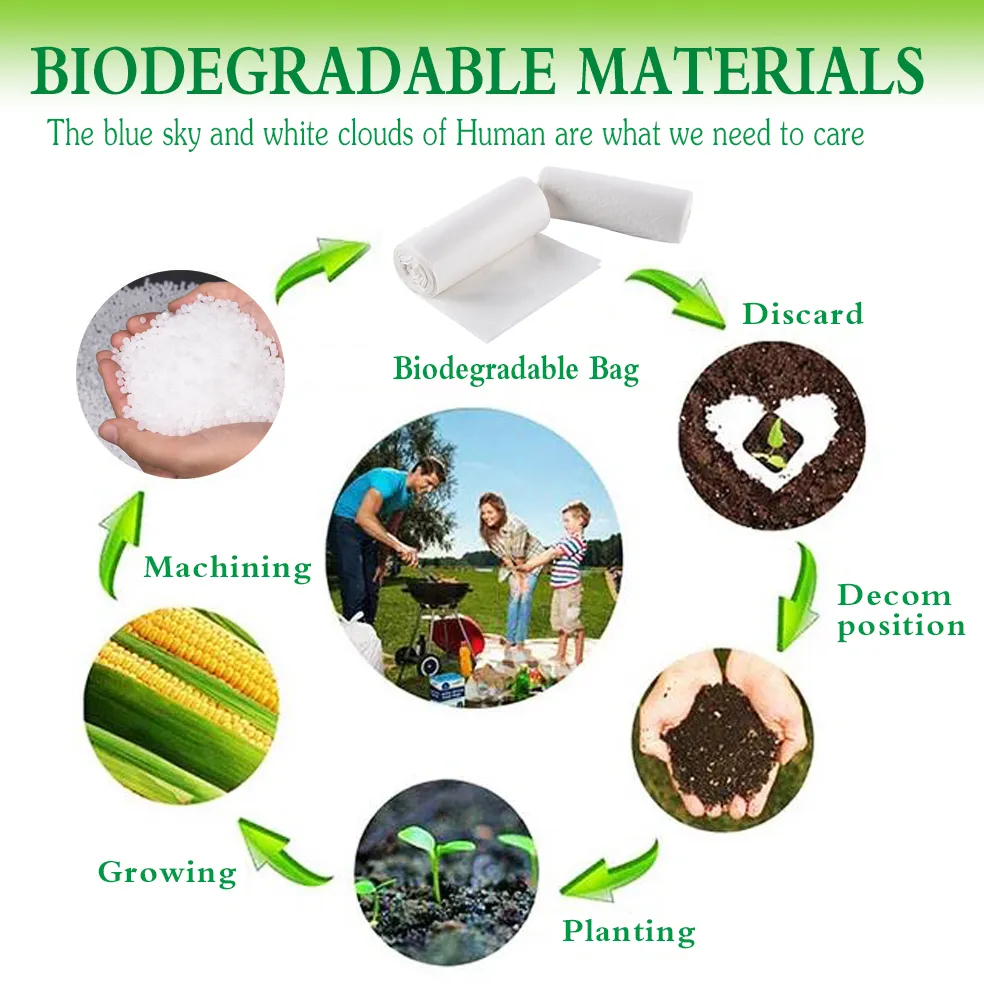 BIODEGRADABLE MATERIALS

The blue sky and white clouds of Human are what we need to care

Biodegradable Bag

Discard

Decom position

Planting

Growing

Machining